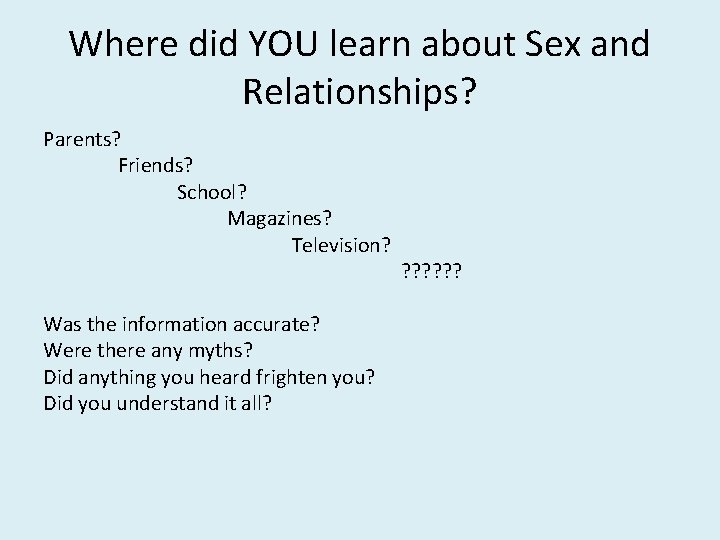 Where did YOU learn about Sex and Relationships?

Parents?
Friends?
School?
Magazines?
Television?
??????

Was the information accurate?
Were there any myths?
Did anything you heard frighten you?
Did you understand it all?